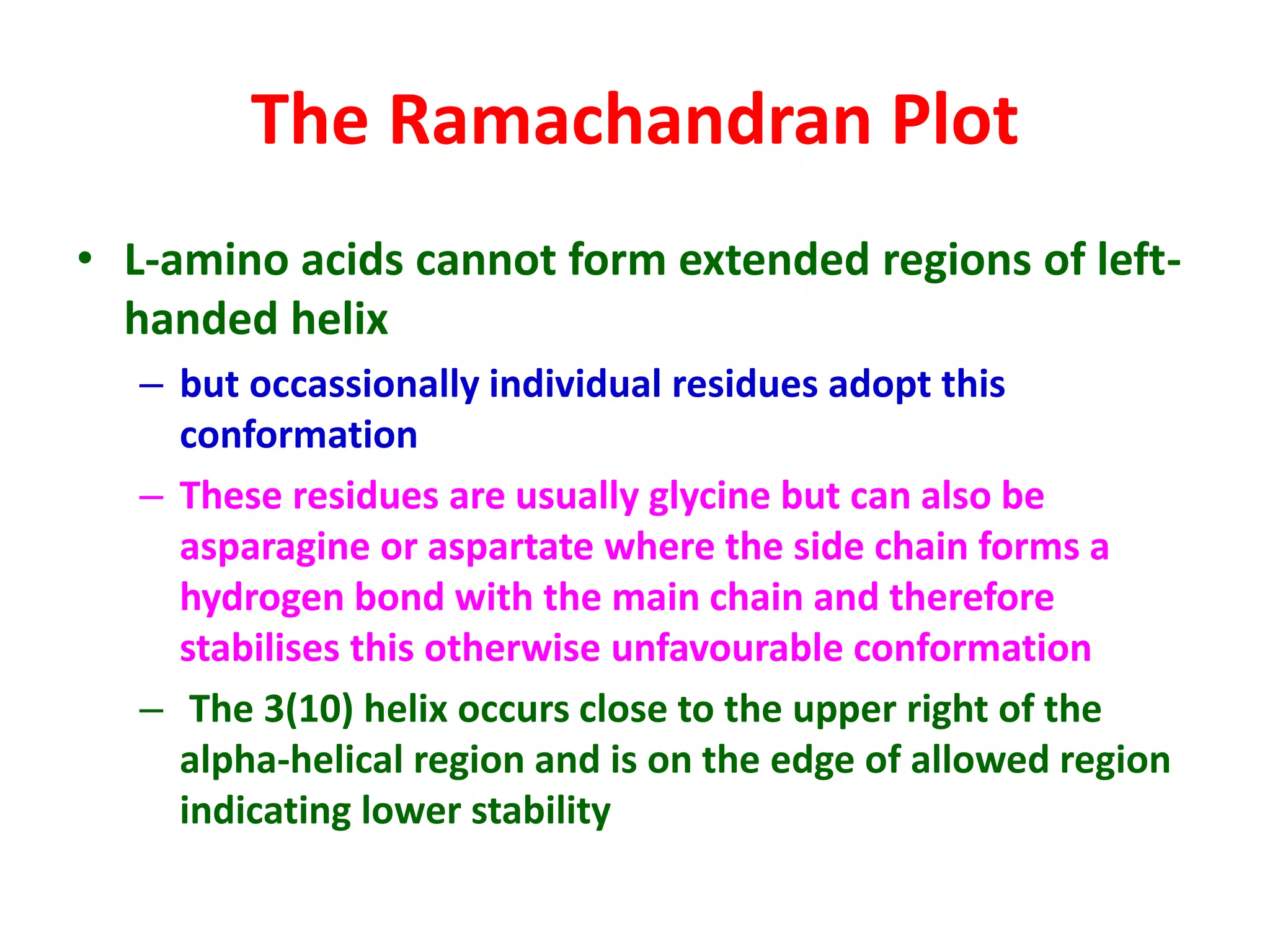 The Ramachandran Plot

• L-amino acids cannot form extended regions of left-handed helix

– but occassionally individual residues adopt this conformation

– These residues are usually glycine but can also be asparagine or aspartate where the side chain forms a hydrogen bond with the main chain and therefore stabilises this otherwise unfavourable conformation

– The 3(10) helix occurs close to the upper right of the alpha-helical region and is on the edge of allowed region indicating lower stability